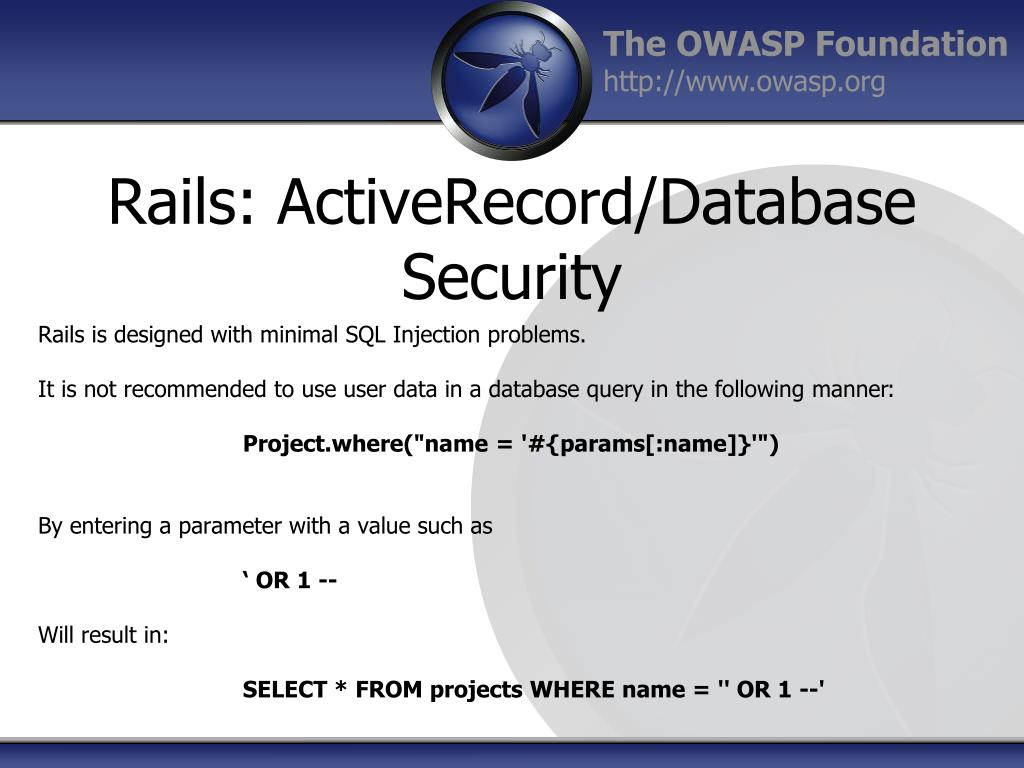 The OWASP Foundation
http://www.owasp.org

Rails: ActiveRecord/Database Security

Rails is designed with minimal SQL Injection problems.

It is not recommended to use user data in a database query in the following manner:

Project.where("name = '#{params[:name]}'")

By entering a parameter with a value such as

‘ OR 1 --

Will result in:

SELECT * FROM projects WHERE name = '' OR 1 --'